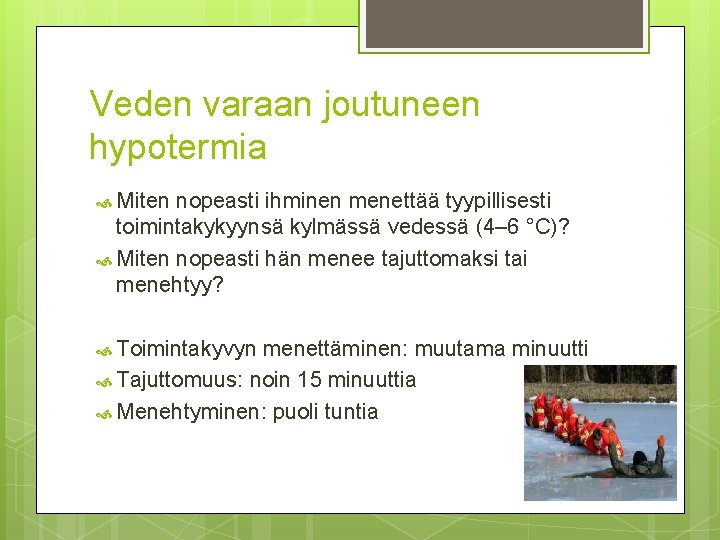 Veden varaan joutuneen hypotermia

Miten nopeasti ihminen menettää tyypillisesti toimintakykyynsä kylmässä vedessä (4–6 °C)?

Miten nopeasti hän menee tajuttomaksi tai menehtyy?

Toimintakyvyn menettäminen: muutama minuutti

Tajuttomuus: noin 15 minuuttia

Menehtyminen: puoli tuntia